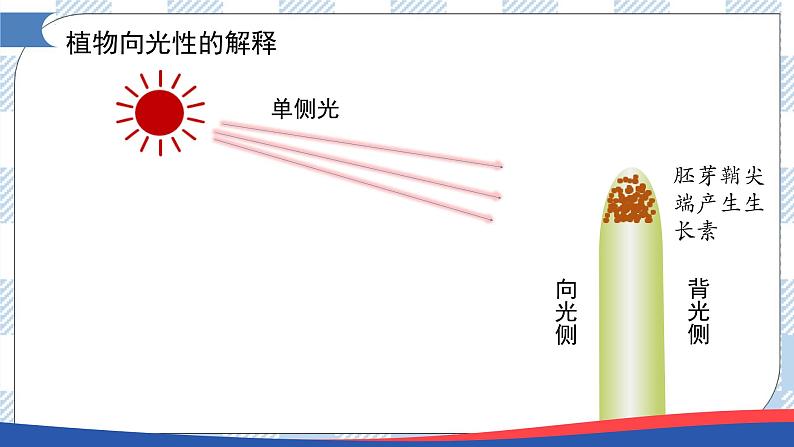 植物向光性的解释

单侧光

胚芽鞘尖端产生生长素

向光侧

背光侧